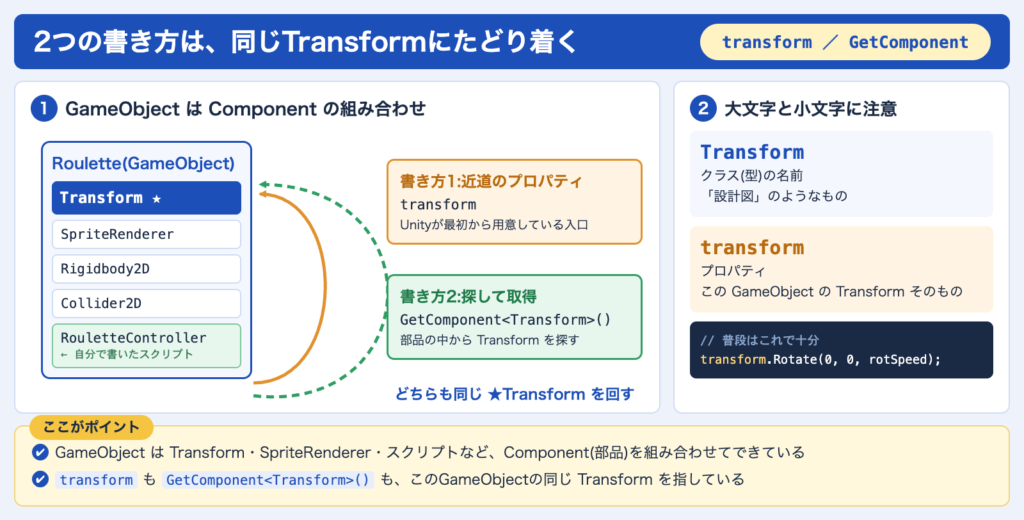 2つの書き方は、同じTransformにたどり着く

transform ／ GetComponent

1 GameObject は Component の組み合わせ

Roulette(GameObject)

Transform ★

SpriteRenderer

Rigidbody2D

Collider2D

RouletteController
← 自分で書いたスクリプト

書き方1:近道のプロパティ
transform
Unityが最初から用意している入口

書き方2:探して取得
GetComponent<Transform>()
部品の中から Transform を探す

どちらも同じ ★Transform を回す

2 大文字と小文字に注意

Transform
クラス(型)の名前
「設計図」のようなもの

transform
プロパティ
この GameObject の Transform そのもの

// 普段はこれで十分
transform.Rotate(0, 0, rotSpeed);

ここがポイント

GameObject は Transform・SpriteRenderer・スクリプトなど、Component(部品)を組み合わせてできている

transform も GetComponent<Transform>() も、このGameObjectの同じ Transform を指している